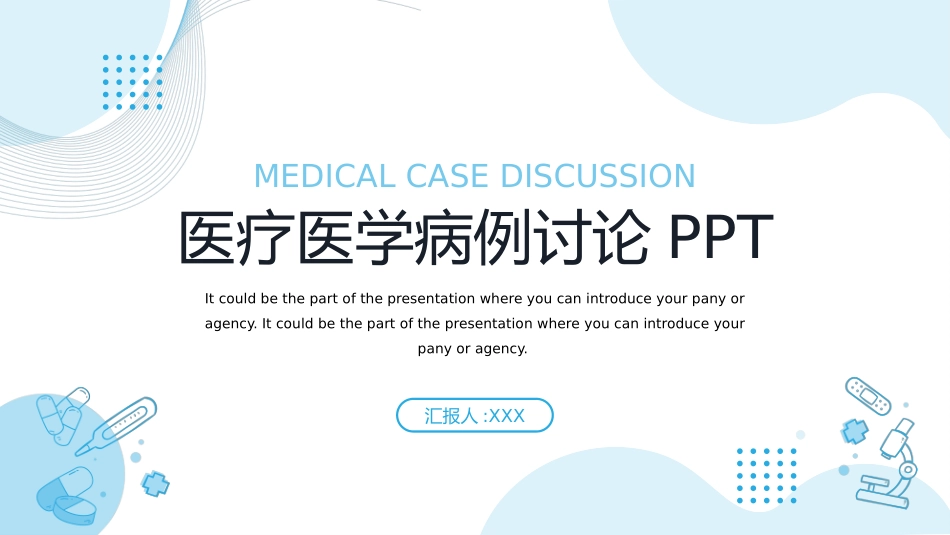 MEDICAL CASE DISCUSSION

医疗医学病例讨论 PPT

It could be the part of the presentation where you can introduce your pany or agency. It could be the part of the presentation where you can introduce your pany or agency.

汇报人 :XXX